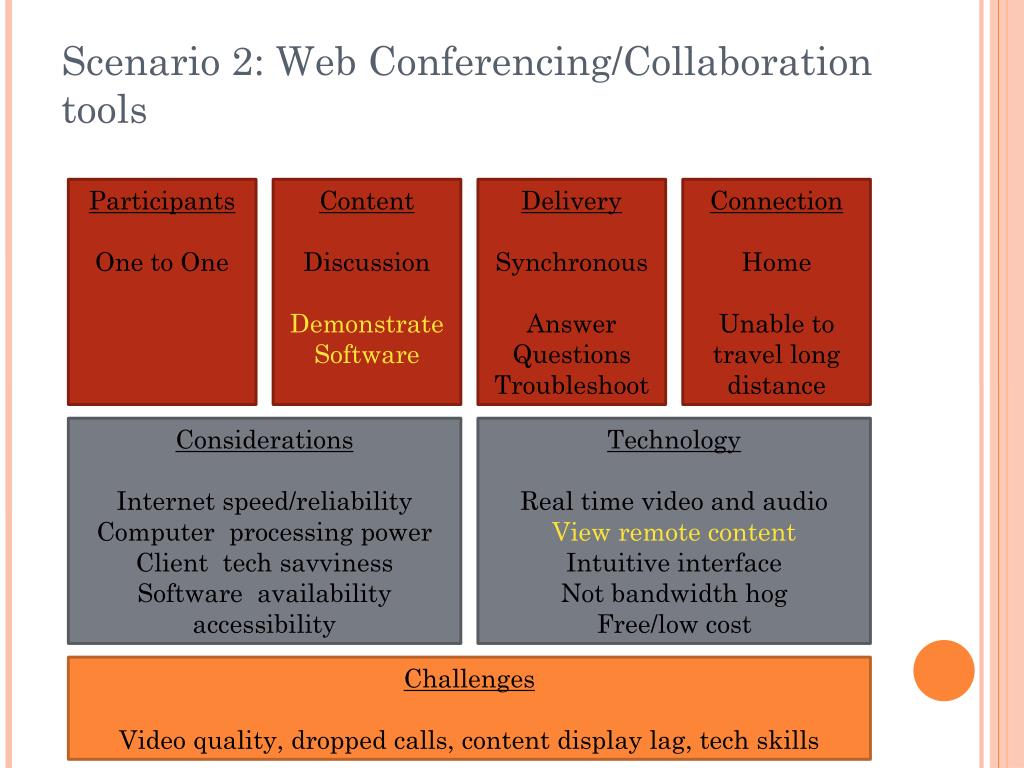 Scenario 2: Web Conferencing/Collaboration tools

Participants

One to One

Content

Discussion

Demonstrate Software

Delivery

Synchronous

Answer Questions Troubleshoot

Connection

Home

Unable to travel long distance

Considerations

Internet speed/reliability
Computer processing power
Client tech savviness
Software availability
accessibility

Technology

Real time video and audio
View remote content
Intuitive interface
Not bandwidth hog
Free/low cost

Challenges

Video quality, dropped calls, content display lag, tech skills